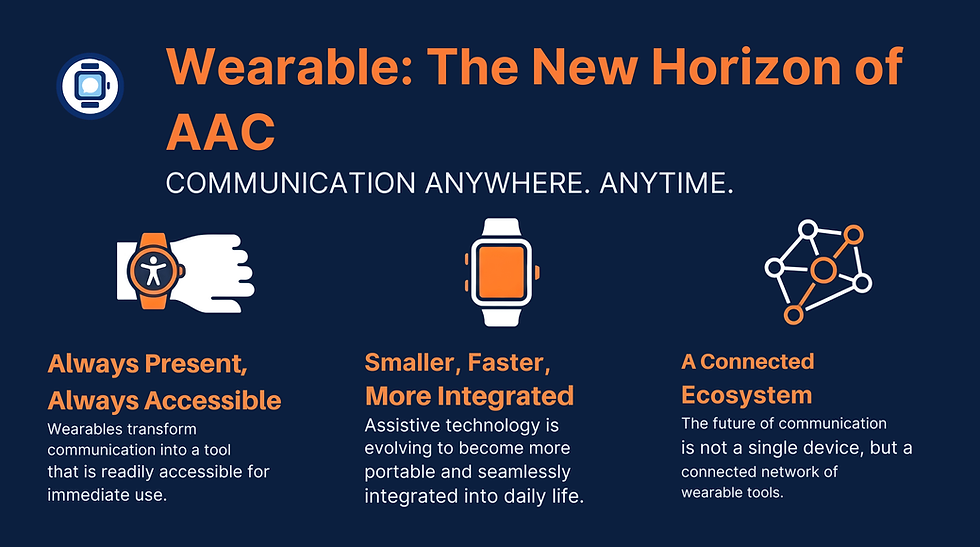 Wearable: The New Horizon of AAC

COMMUNICATION ANYWHERE. ANYTIME.

Always Present, Always Accessible

Wearables transform communication into a tool that is readily accessible for immediate use.

Smaller, Faster, More Integrated

Assistive technology is evolving to become more portable and seamlessly integrated into daily life.

A Connected Ecosystem

The future of communication is not a single device, but a connected network of wearable tools.